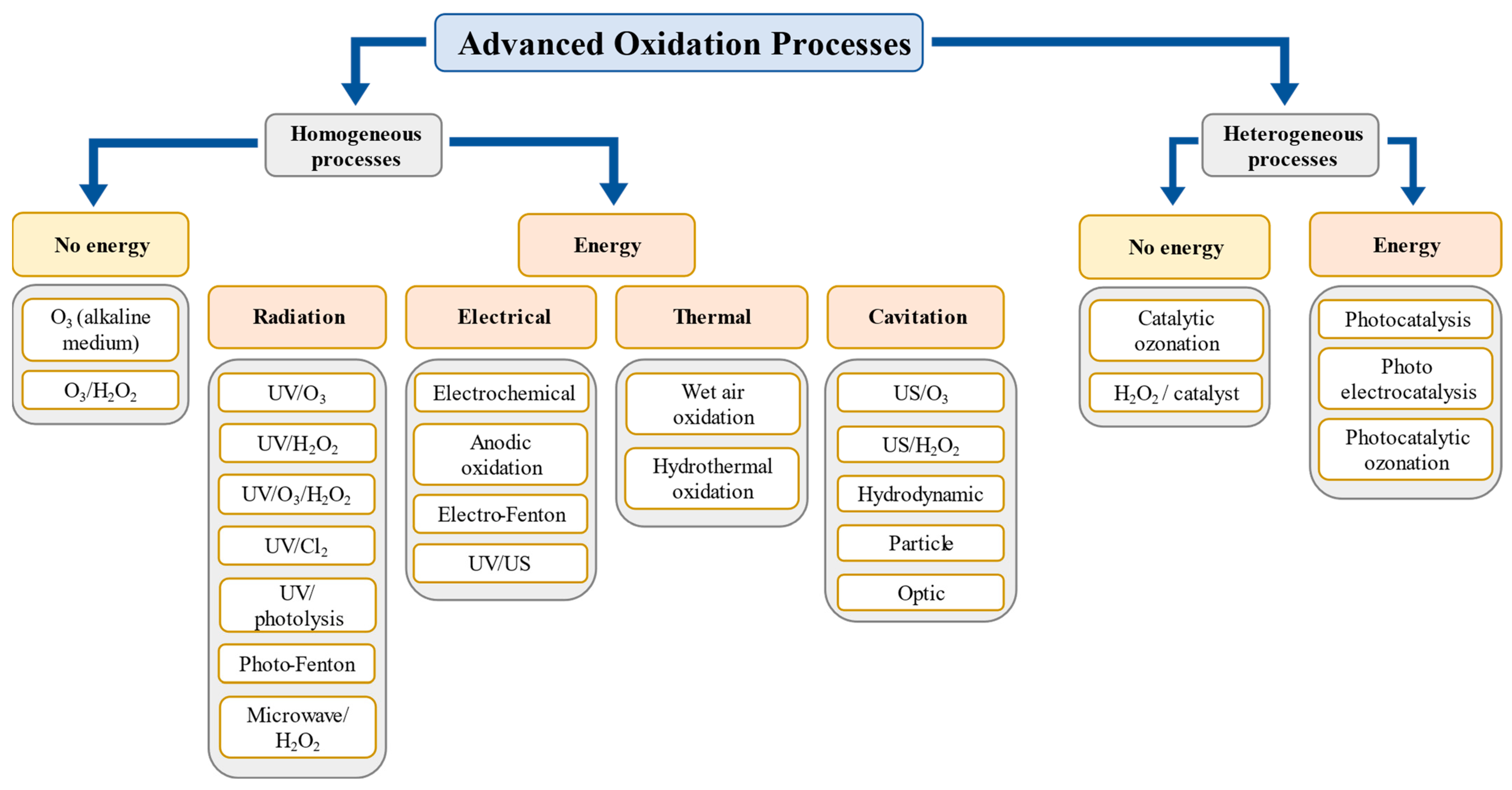 Advanced Oxidation Processes

Homogeneous processes

No energy

$O_3$ (alkaline medium)

$O_3/H_2O_2$

Energy

Radiation

$UV/O_3$

$UV/H_2O_2$

$UV/O_3/H_2O_2$

$UV/Cl_2$

UV/ photolysis

Photo-Fenton

Microwave/ $H_2O_2$

Electrical

Electrochemical

Anodic oxidation

Electro-Fenton

UV/US

Thermal

Wet air oxidation

Hydrothermal oxidation

Cavitation

$US/O_3$

$US/H_2O_2$

Hydrodynamic

Particle

Optic

Heterogeneous processes

No energy

Catalytic ozonation

$H_2O_2$ / catalyst

Energy

Photocatalysis

Photo electrocatalysis

Photocatalytic ozonation